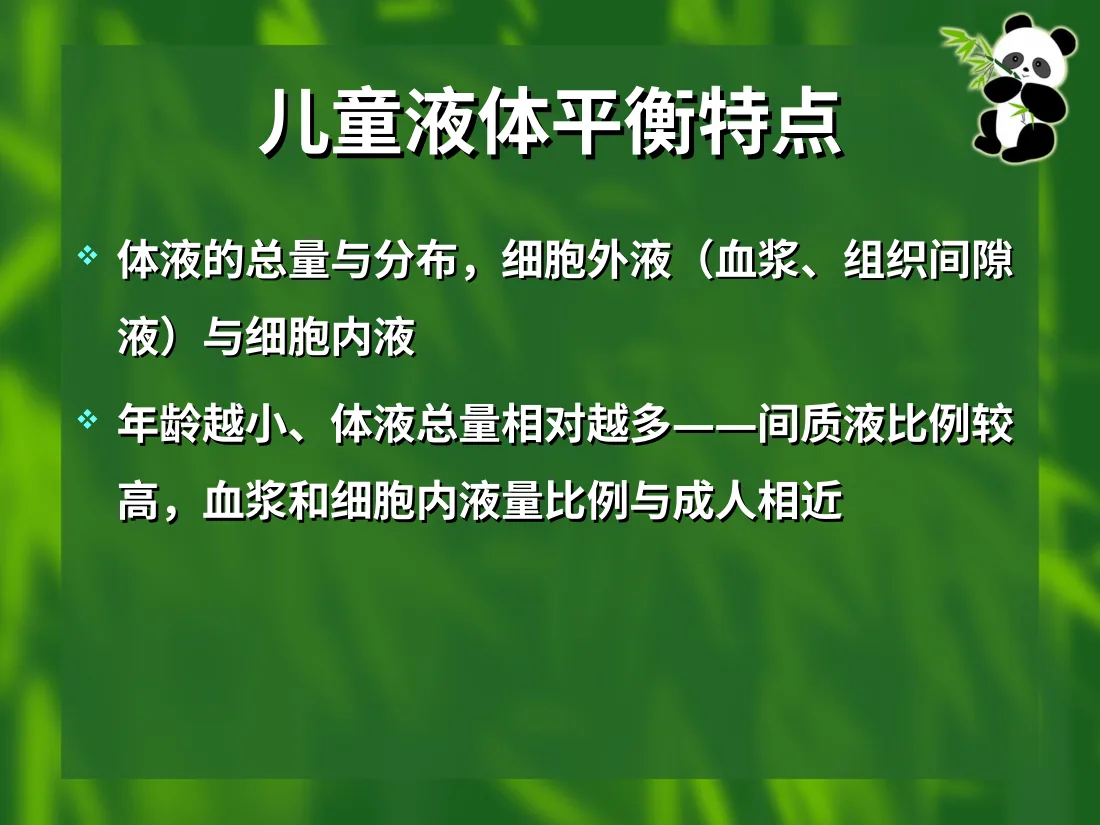 儿童液体平衡特点

❖ 体液的总量与分布，细胞外液（血浆、组织间隙液）与细胞内液

❖ 年龄越小、体液总量相对越多——间质液比例较高，血浆和细胞内液量比例与成人相近